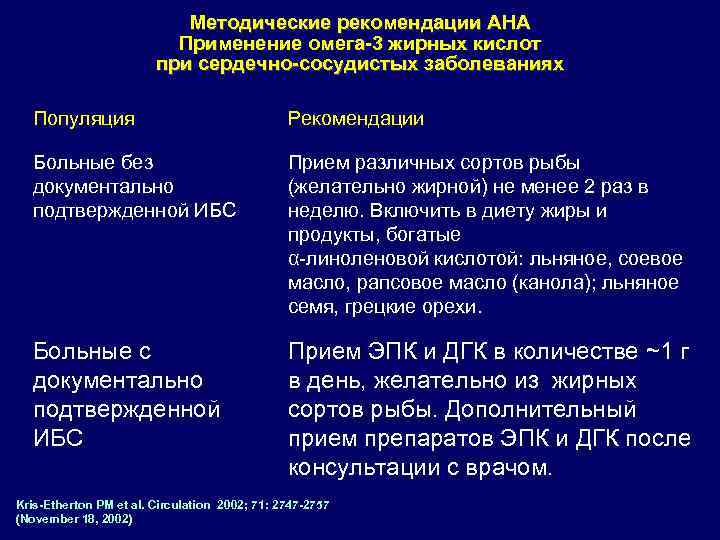 Методические рекомендации АНА
Применение омега-3 жирных кислот
при сердечно-сосудистых заболеваниях

| Популяция | Рекомендации |
|---|---|
| Больные без документально подтвержденной ИБС | Прием различных сортов рыбы (желательно жирной) не менее 2 раз в неделю. Включить в диету жиры и продукты, богатые α-линоленовой кислотой: льняное, соевое масло, рапсовое масло (канола); льняное семя, грецкие орехи. |
| Больные с документально подтвержденной ИБС | Прием ЭПК и ДГК в количестве ~1 г в день, желательно из жирных сортов рыбы. Дополнительный прием препаратов ЭПК и ДГК после консультации с врачом. |

Kris-Etherton PM et al. Circulation 2002; 71: 2747-2757
(November 18, 2002)